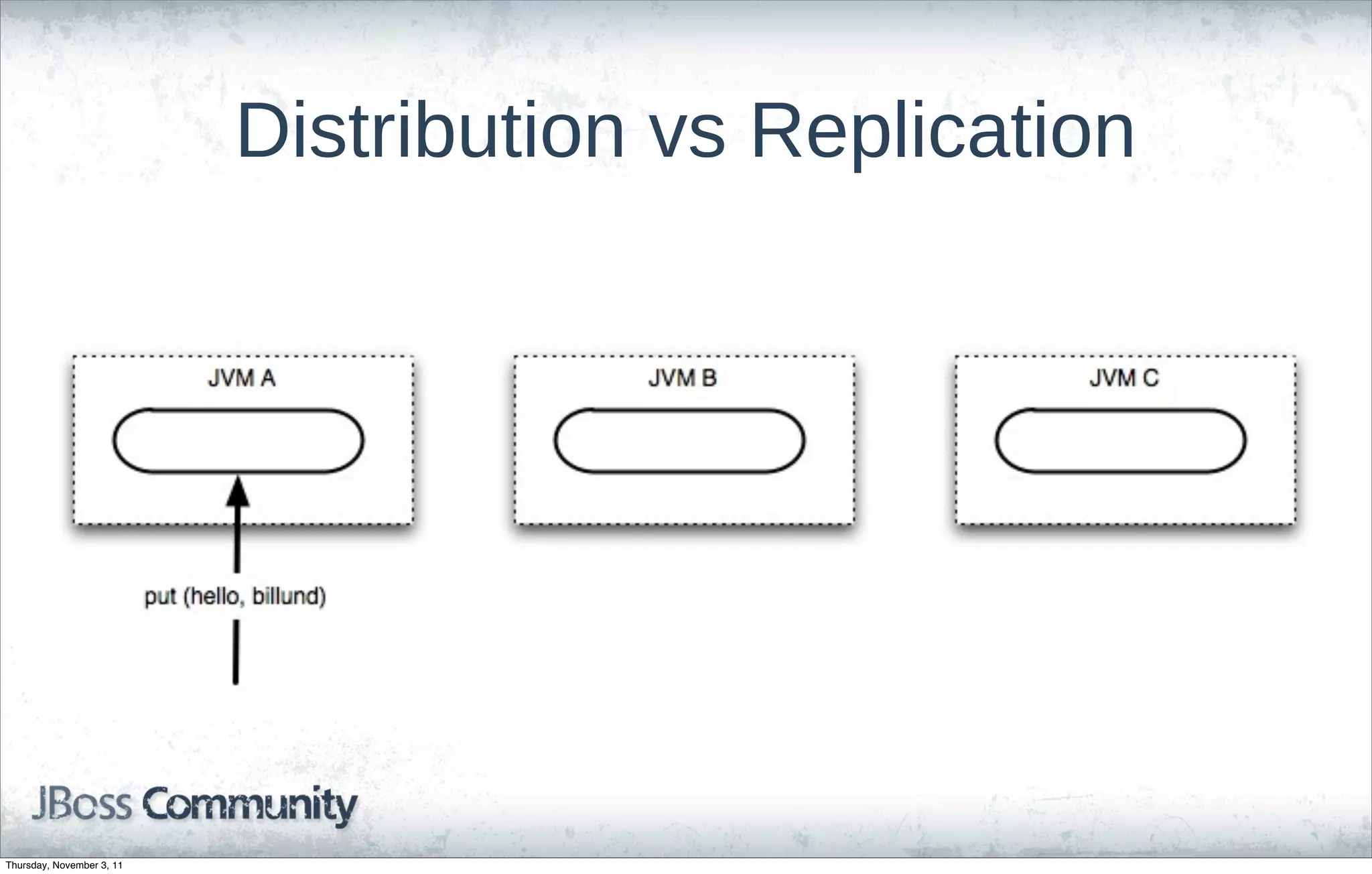 Distribution vs Replication

JVM A

JVM B

JVM C

put (hello, billund)

JBoss Community

Thursday, November 3, 11